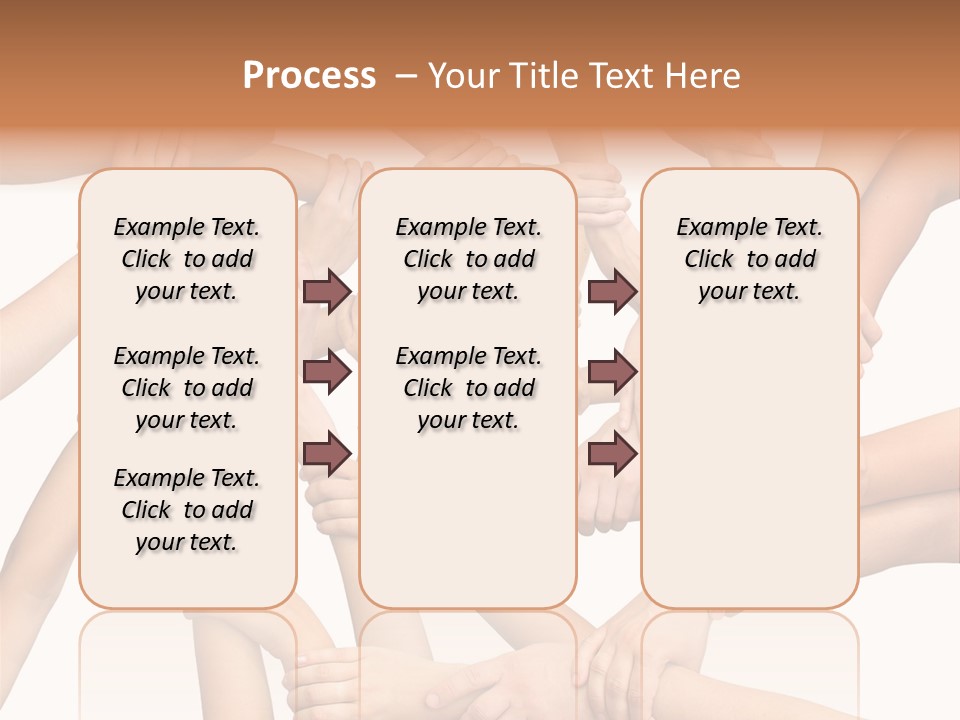 Process – Your Title Text Here

Example Text. Click to add your text.

Example Text. Click to add your text.

Example Text. Click to add your text.

Example Text. Click to add your text.

Example Text. Click to add your text.

Example Text. Click to add your text.